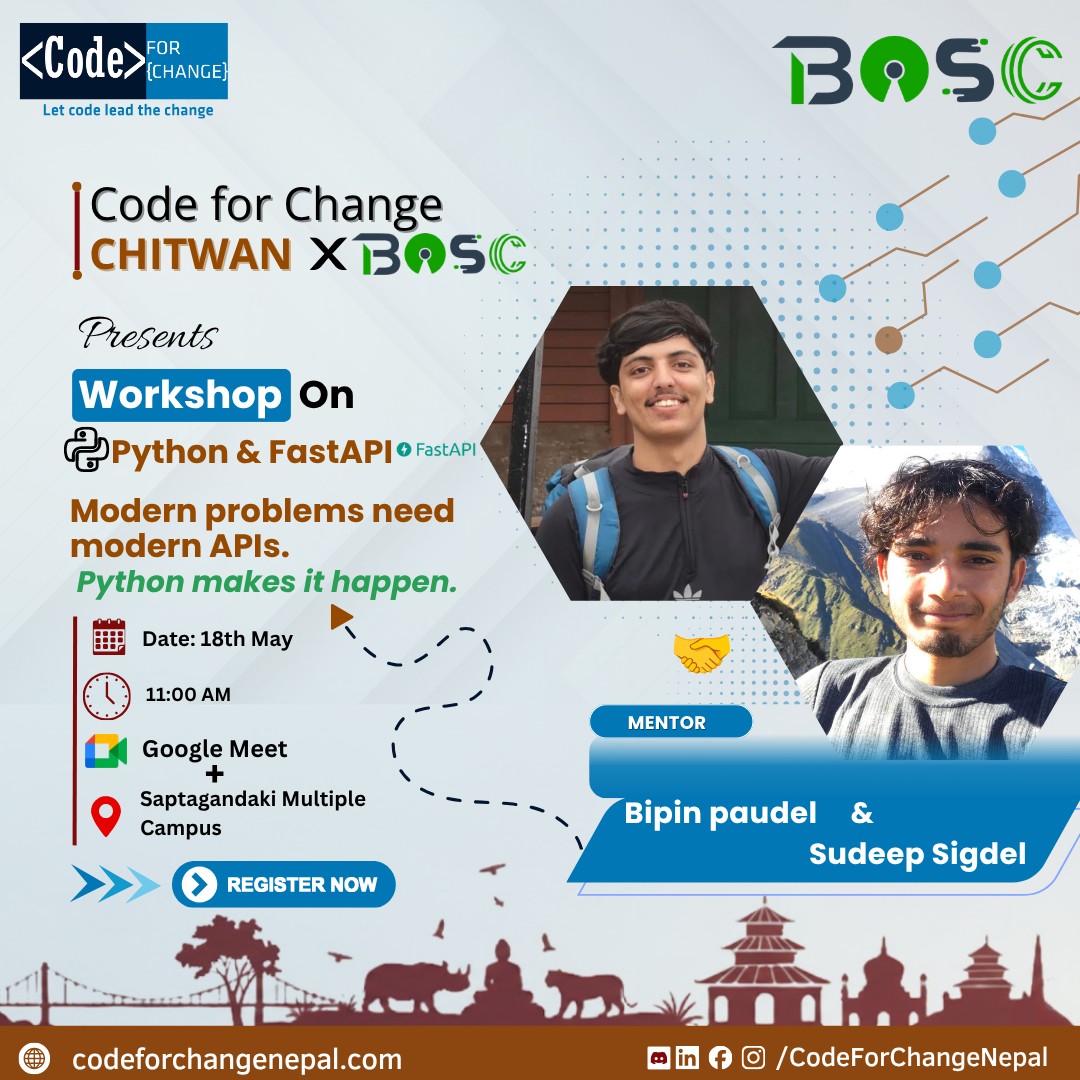 <Code> FOR {CHANGE}
Let code lead the change

BOSC

Code for Change
CHITWAN X BOSC

Presents

Workshop On

Python & FastAPI FastAPI

Modern problems need modern APIs.
Python makes it happen.

Date: 18th May

11:00 AM

Google Meet
+
Saptagandaki Multiple Campus

REGISTER NOW

MENTOR

Bipin paudel &
Sudeep Sigdel

codeforchangenepal.com

/CodeForChangeNepal